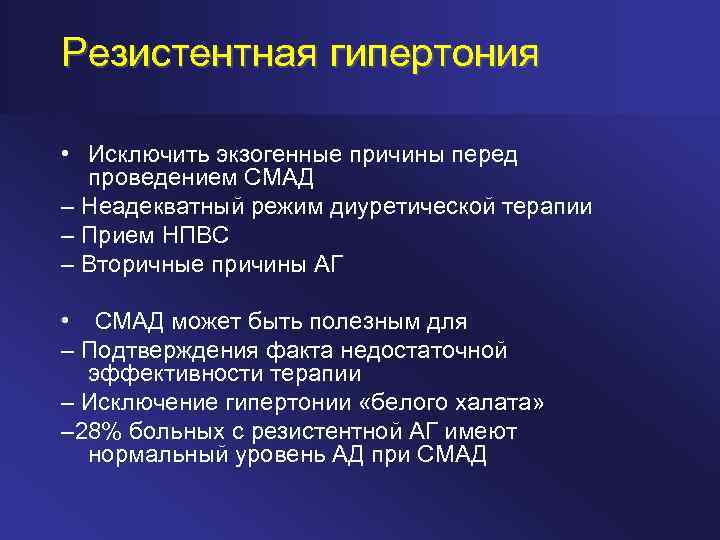 Резистентная гипертония

• Исключить экзогенные причины перед проведением СМАД
– Неадекватный режим диуретической терапии
– Прием НПВС
– Вторичные причины АГ

• СМАД может быть полезным для
– Подтверждения факта недостаточной эффективности терапии
– Исключение гипертонии «белого халата»
–28% больных с резистентной АГ имеют нормальный уровень АД при СМАД